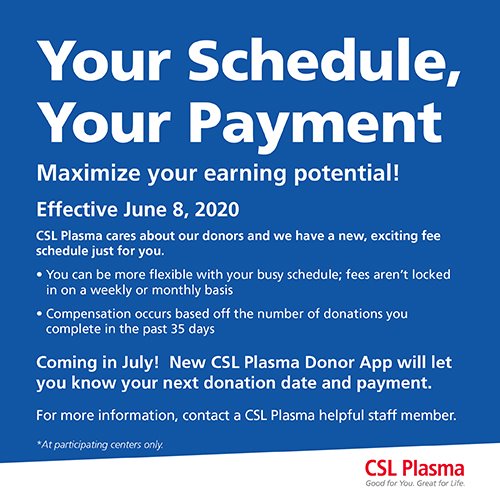 Your Schedule, Your Payment

Maximize your earning potential!

Effective June 8, 2020

CSL Plasma cares about our donors and we have a new, exciting fee schedule just for you.

• You can be more flexible with your busy schedule; fees aren't locked in on a weekly or monthly basis

• Compensation occurs based off the number of donations you complete in the past 35 days

Coming in July! New CSL Plasma Donor App will let you know your next donation date and payment.

For more information, contact a CSL Plasma helpful staff member.

*At participating centers only.

CSL Plasma
Good for You. Great for Life.